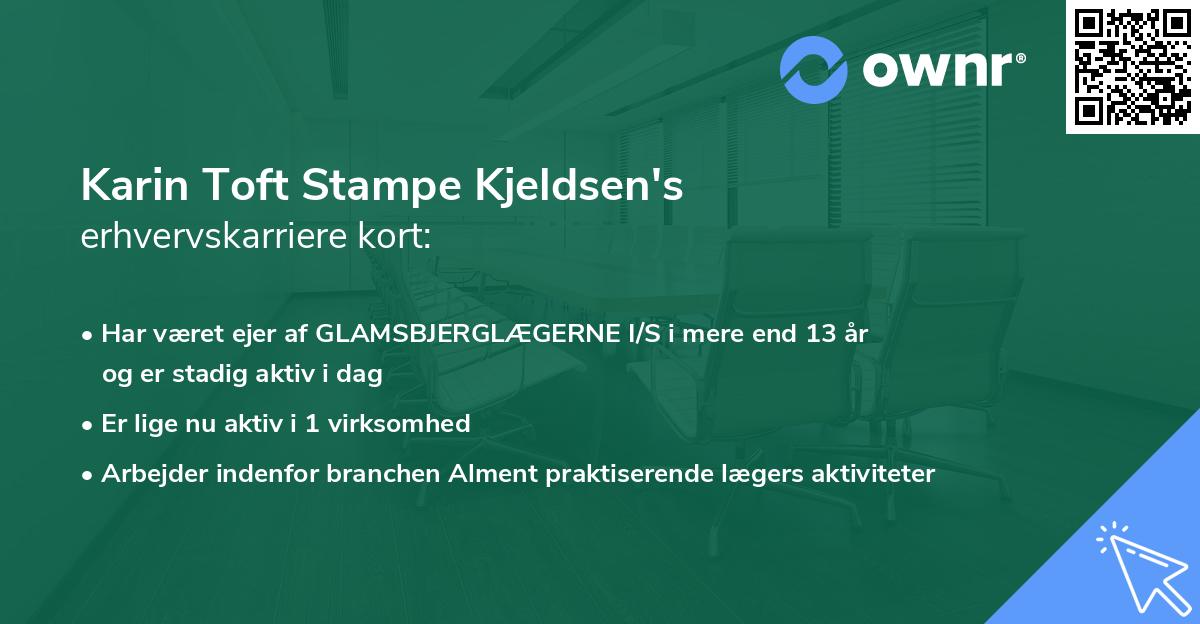 ownr®

Karin Toft Stampe Kjeldsen's
erhvervskarriere kort:

• Har været ejer af GLAMSBJERGLÆGERNE I/S i mere end 13 år og er stadig aktiv i dag
• Er lige nu aktiv i 1 virksomhed
• Arbejder indenfor branchen Alment praktiserende lægers aktiviteter